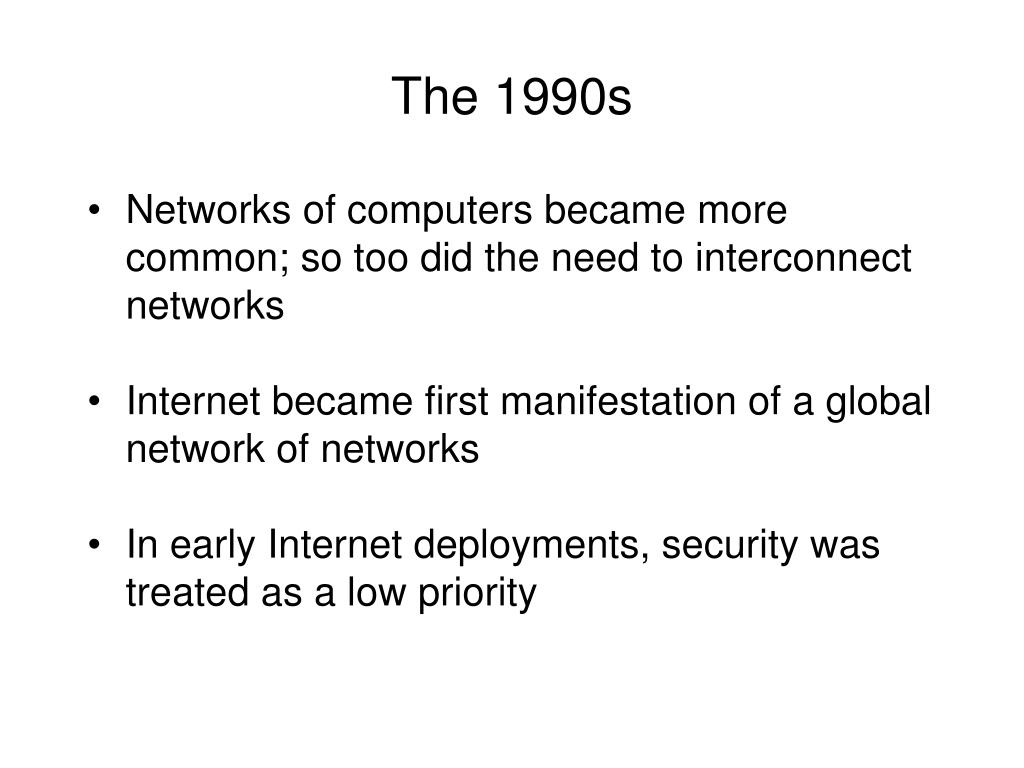 The 1990s

• Networks of computers became more common; so too did the need to interconnect networks

• Internet became first manifestation of a global network of networks

• In early Internet deployments, security was treated as a low priority